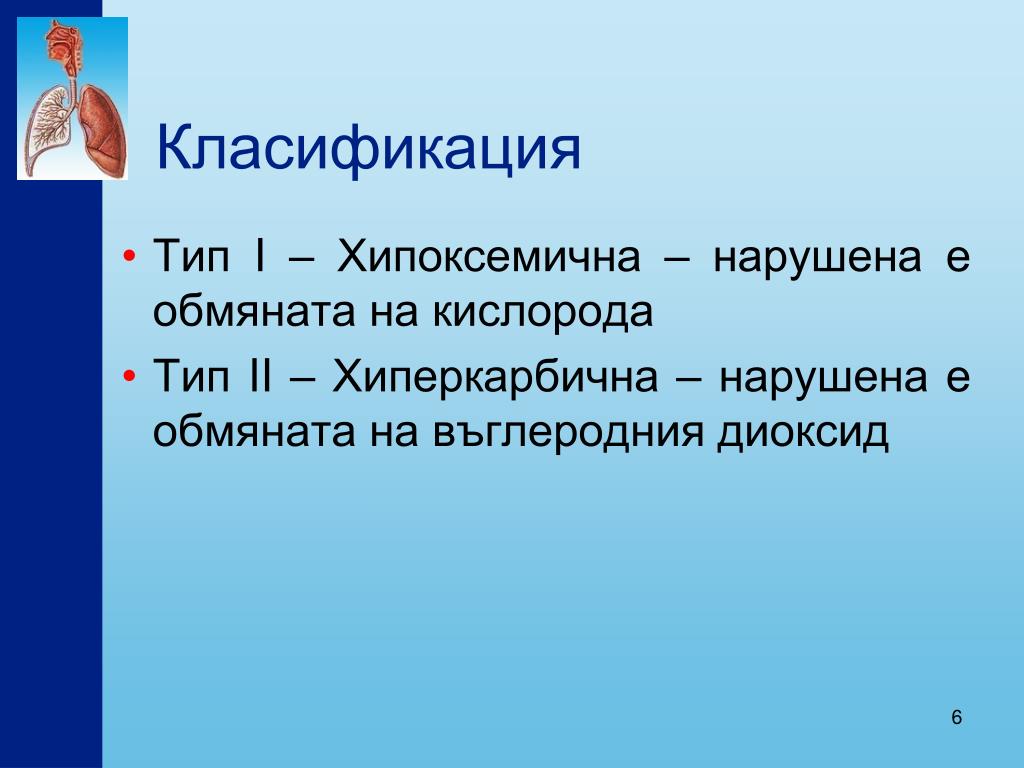 Класификация

• Тип I – Хипоксемична – нарушена е обмяната на кислорода
• Тип II – Хиперкарбична – нарушена е обмяната на въглеродния диоксид

6